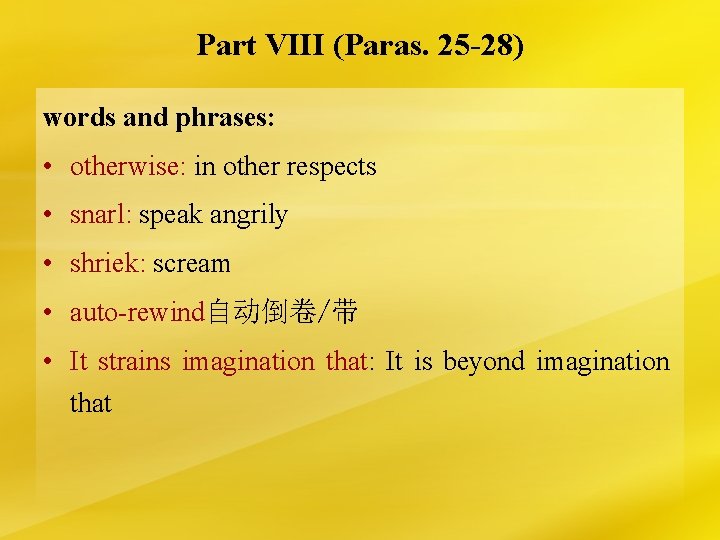 Part VIII (Paras. 25-28)

words and phrases:

• otherwise: in other respects

• snarl: speak angrily

• shriek: scream

• auto-rewind自动倒卷/带

• It strains imagination that: It is beyond imagination that